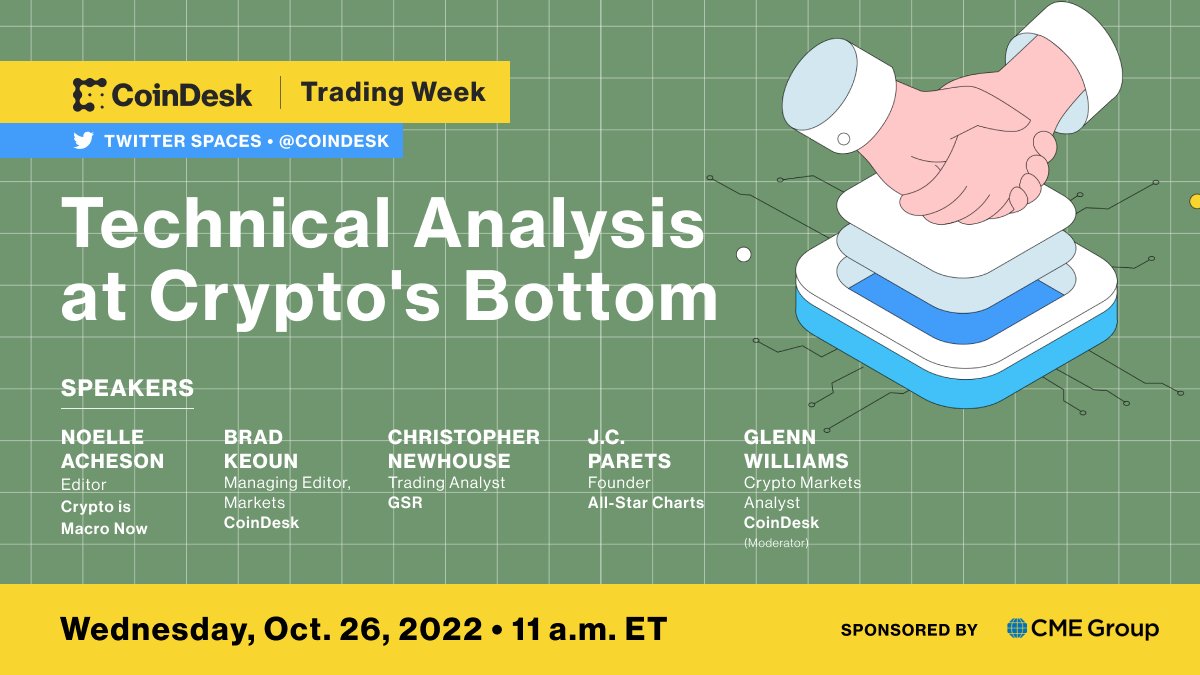 CoinDesk | Trading Week

TWITTER SPACES • @COINDESK

Technical Analysis at Crypto's Bottom

SPEAKERS

NOELLE ACHESON
Editor
Crypto is Macro Now

BRAD KEOUN
Managing Editor, Markets
CoinDesk

CHRISTOPHER NEWHOUSE
Trading Analyst
GSR

J.C. PARETS
Founder
All-Star Charts

GLENN WILLIAMS
Crypto Markets Analyst
CoinDesk
(Moderator)

Wednesday, Oct. 26, 2022 • 11 a.m. ET

SPONSORED BY CME Group